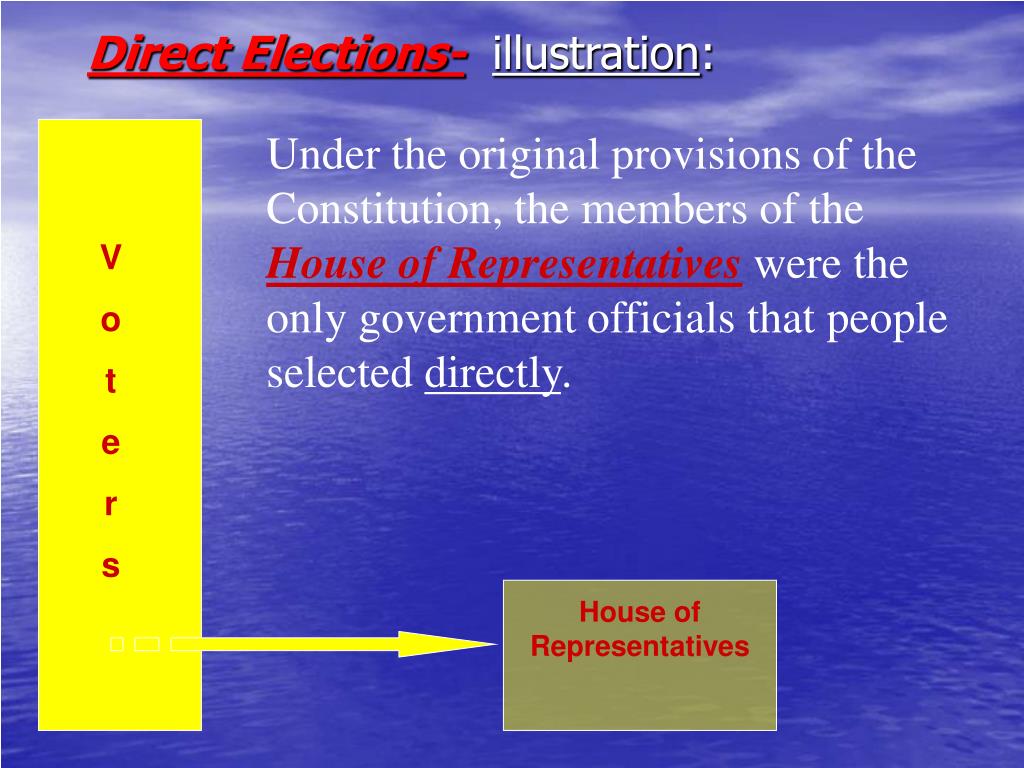 Direct Elections- illustration:

V
o
t
e
r
s

Under the original provisions of the Constitution, the members of the House of Representatives were the only government officials that people selected directly.

House of Representatives